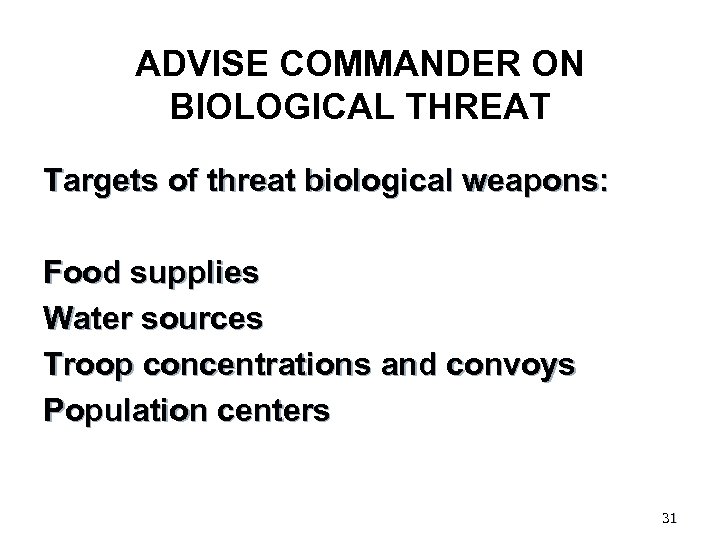 ADVISE COMMANDER ON BIOLOGICAL THREAT

Targets of threat biological weapons:

Food supplies
Water sources
Troop concentrations and convoys
Population centers

31